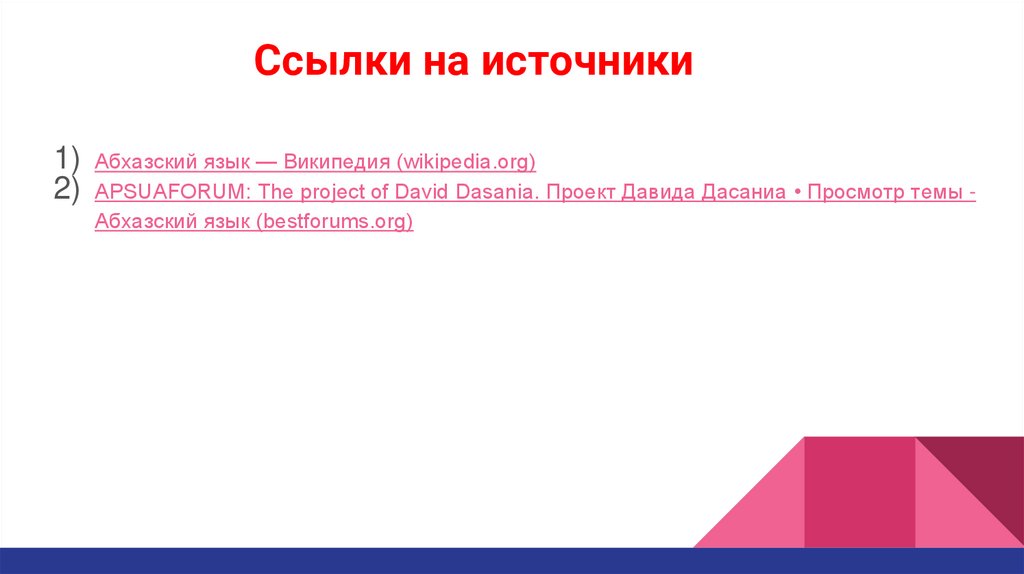 Ссылки на источники

1) Абхазский язык — Википедия (wikipedia.org)
2) APSUAFORUM: The project of David Dasania. Проект Давида Дасаниа • Просмотр темы - Абхазский язык (bestforums.org)